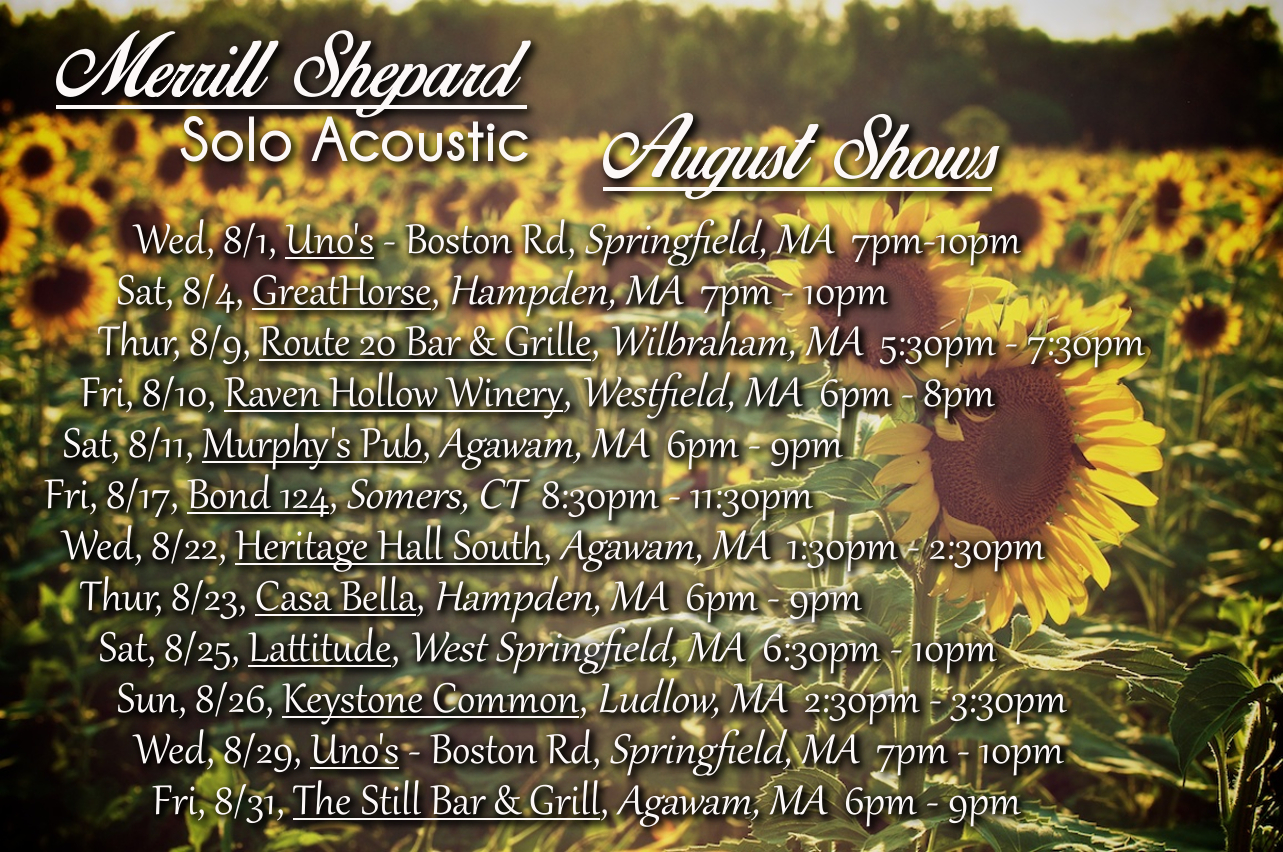 Merrill Shepard
Solo Acoustic

August Shows

Wed, 8/1, Uno's - Boston Rd, Springfield, MA 7pm-10pm
Sat, 8/4, GreatHorse, Hampden, MA 7pm - 10pm
Thur, 8/9, Route 20 Bar & Grille, Wilbraham, MA 5:30pm - 7:30pm
Fri, 8/10, Raven Hollow Winery, Westfield, MA 6pm - 8pm
Sat, 8/11, Murphy's Pub, Agawam, MA 6pm - 9pm
Fri, 8/17, Bond 124, Somers, CT 8:30pm - 11:30pm
Wed, 8/22, Heritage Hall South, Agawam, MA 1:30pm - 2:30pm
Thur, 8/23, Casa Bella, Hampden, MA 6pm - 9pm
Sat, 8/25, Lattitude, West Springfield, MA 6:30pm - 10pm
Sun, 8/26, Keystone Common, Ludlow, MA 2:30pm - 3:30pm
Wed, 8/29, Uno's - Boston Rd, Springfield, MA 7pm - 10pm
Fri, 8/31, The Still Bar & Grill, Agawam, MA 6pm - 9pm